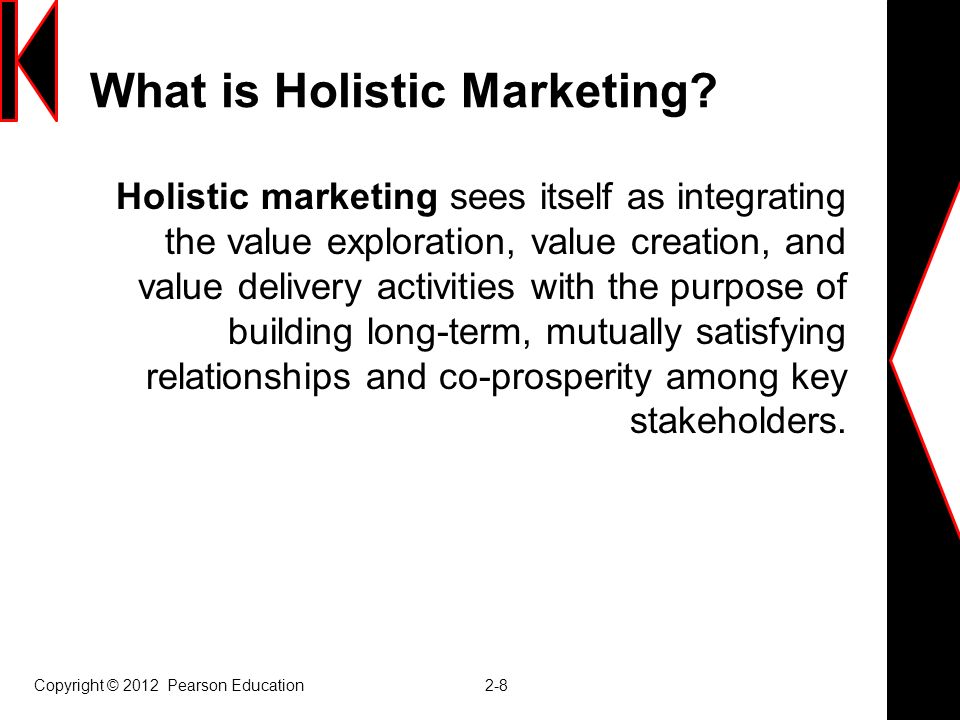 What is Holistic Marketing?

Holistic marketing sees itself as integrating the value exploration, value creation, and value delivery activities with the purpose of building long-term, mutually satisfying relationships and co-prosperity among key stakeholders.

Copyright © 2012 Pearson Education 2-8